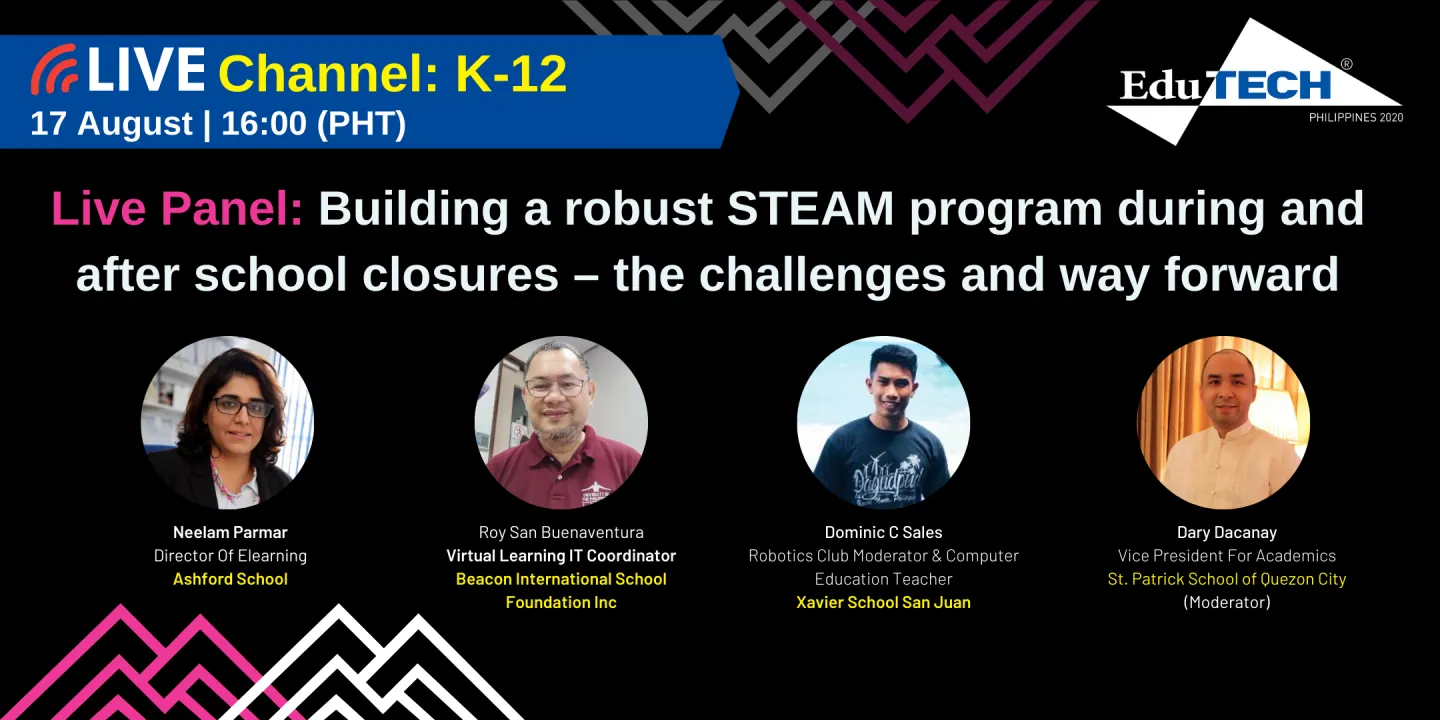 LIVE Channel: K-12
17 August | 16:00 (PHT)

EduTECH®
PHILIPPINES 2020

Live Panel: Building a robust STEAM program during and after school closures – the challenges and way forward

Neelam Parmar
Director Of Elearning
Ashford School

Roy San Buenaventura
Virtual Learning IT Coordinator
Beacon International School Foundation Inc

Dominic C Sales
Robotics Club Moderator & Computer Education Teacher
Xavier School San Juan

Dary Dacanay
Vice President For Academics
St. Patrick School of Quezon City
(Moderator)